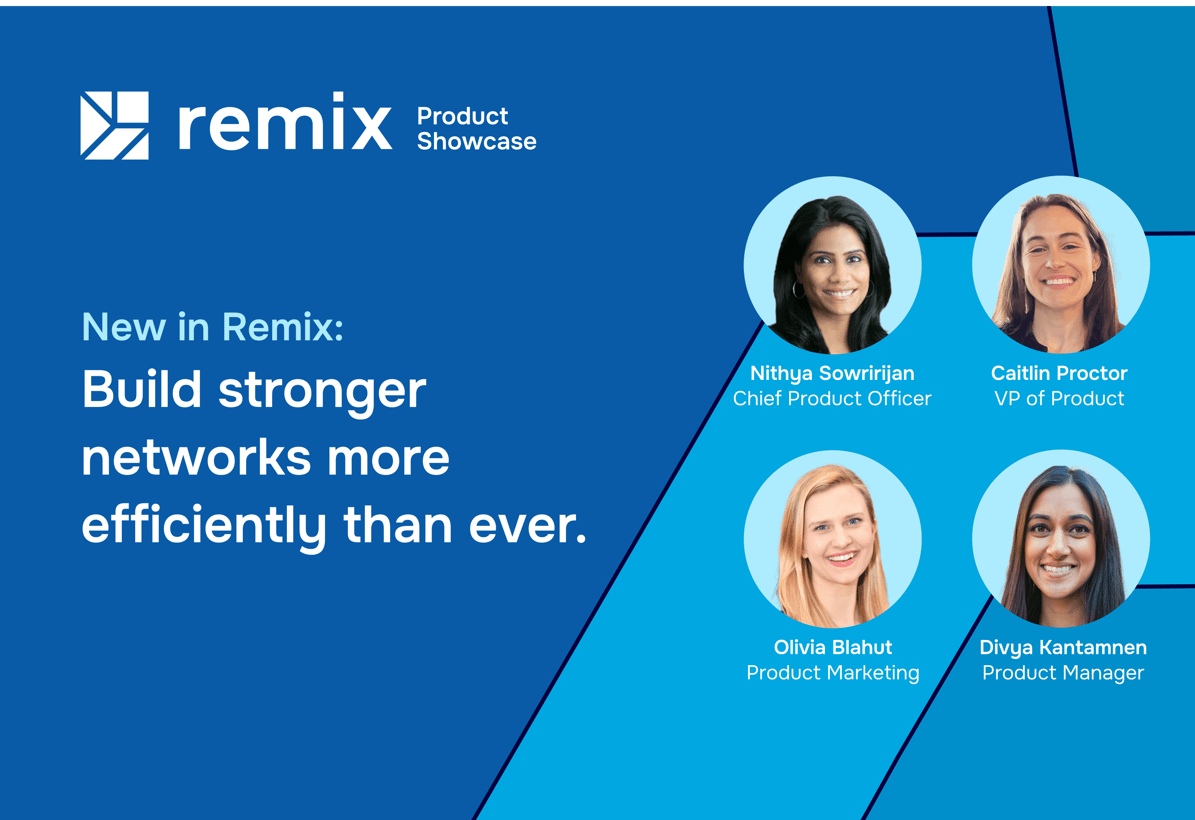 remix Product Showcase

New in Remix:
Build stronger networks more efficiently than ever.

Nithya Sowririjan
Chief Product Officer

Caitlin Proctor
VP of Product

Olivia Blahut
Product Marketing

Divya Kantamnen
Product Manager